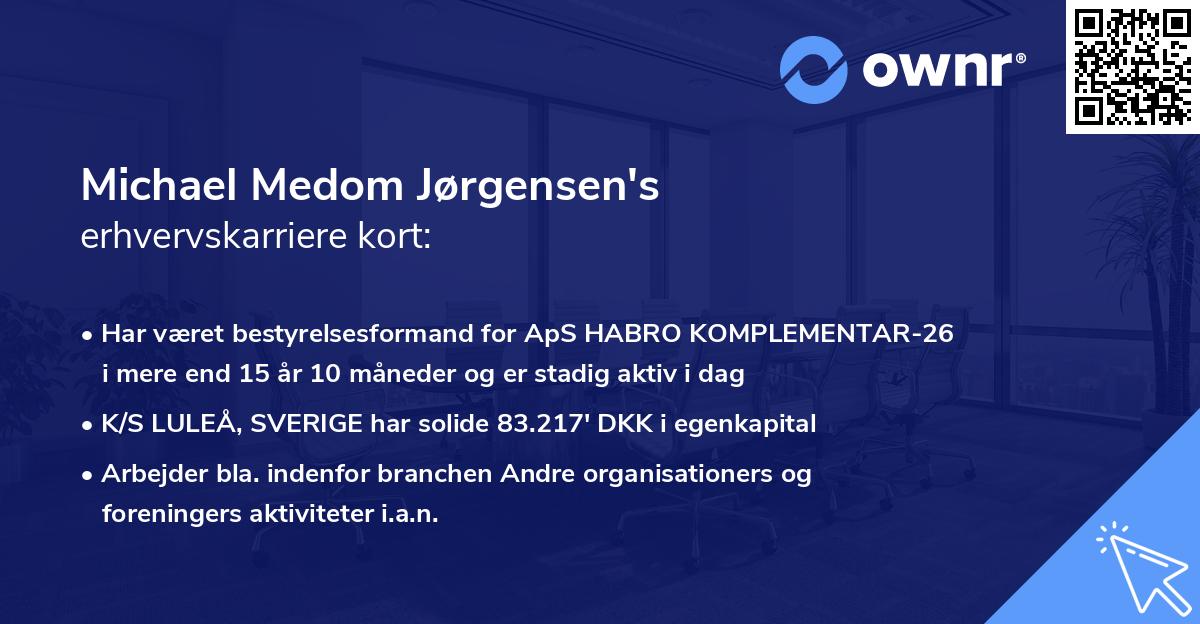 ownr®

Michael Medom Jørgensen's
erhvervskarriere kort:

• Har været bestyrelsesformand for ApS HABRO KOMPLEMENTAR-26 i mere end 15 år 10 måneder og er stadig aktiv i dag

• K/S LULEÅ, SVERIGE har solide 83.217' DKK i egenkapital

• Arbejder bla. indenfor branchen Andre organisationers og foreningers aktiviteter i.a.n.